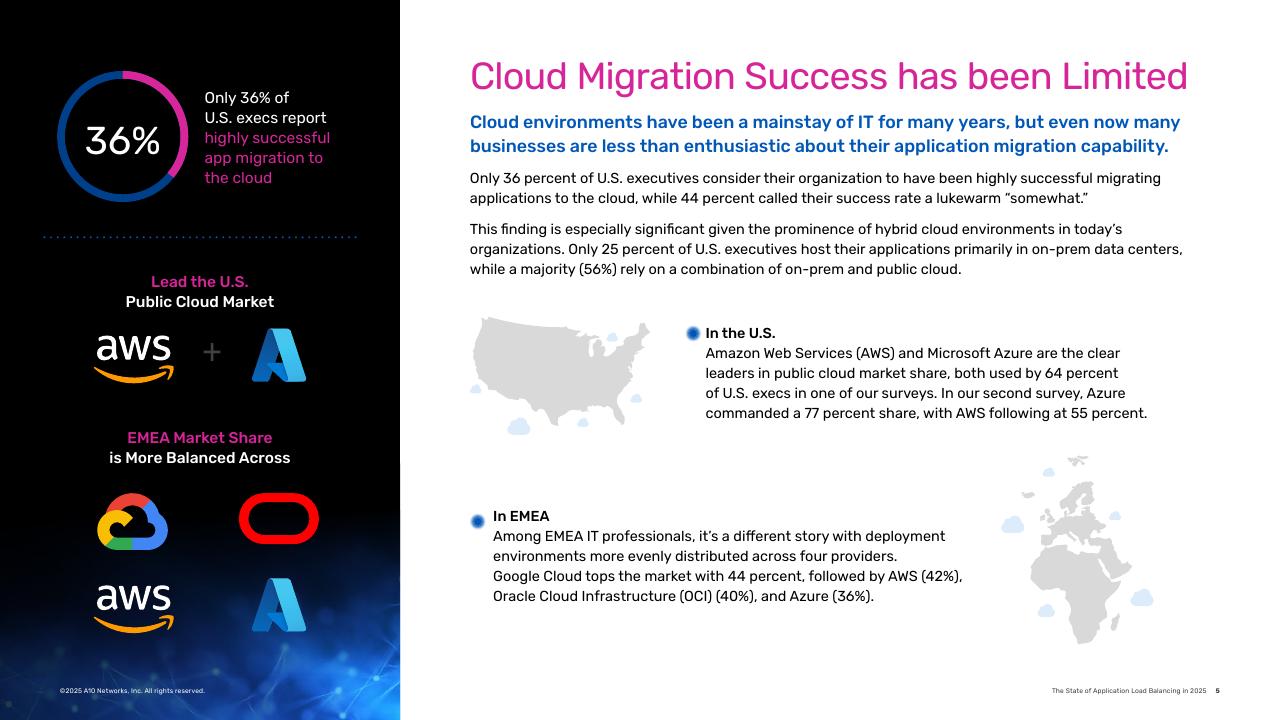 36%

Only 36% of U.S. execs report highly successful app migration to the cloud

Lead the U.S. Public Cloud Market

aws +

EMEA Market Share is More Balanced Across

aws

©2025 A10 Networks, Inc. All rights reserved.

Cloud Migration Success has been Limited

Cloud environments have been a mainstay of IT for many years, but even now many businesses are less than enthusiastic about their application migration capability.

Only 36 percent of U.S. executives consider their organization to have been highly successful migrating applications to the cloud, while 44 percent called their success rate a lukewarm "somewhat."

This finding is especially significant given the prominence of hybrid cloud environments in today's organizations. Only 25 percent of U.S. executives host their applications primarily in on-prem data centers, while a majority (56%) rely on a combination of on-prem and public cloud.

In the U.S.
Amazon Web Services (AWS) and Microsoft Azure are the clear leaders in public cloud market share, both used by 64 percent of U.S. execs in one of our surveys. In our second survey, Azure commanded a 77 percent share, with AWS following at 55 percent.

In EMEA
Among EMEA IT professionals, it's a different story with deployment environments more evenly distributed across four providers.
Google Cloud tops the market with 44 percent, followed by AWS (42%), Oracle Cloud Infrastructure (OCI) (40%), and Azure (36%).

The State of Application Load Balancing in 2025 5